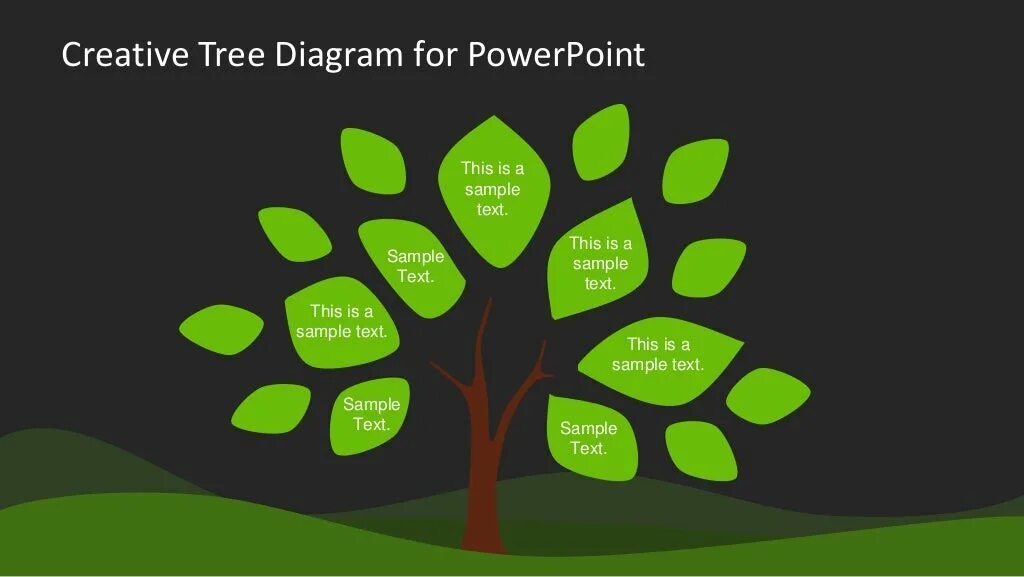 Creative Tree Diagram for PowerPoint

This is a sample text.

Sample Text.

This is a sample text.

This is a sample text.

This is a sample text.

Sample Text.

Sample Text.